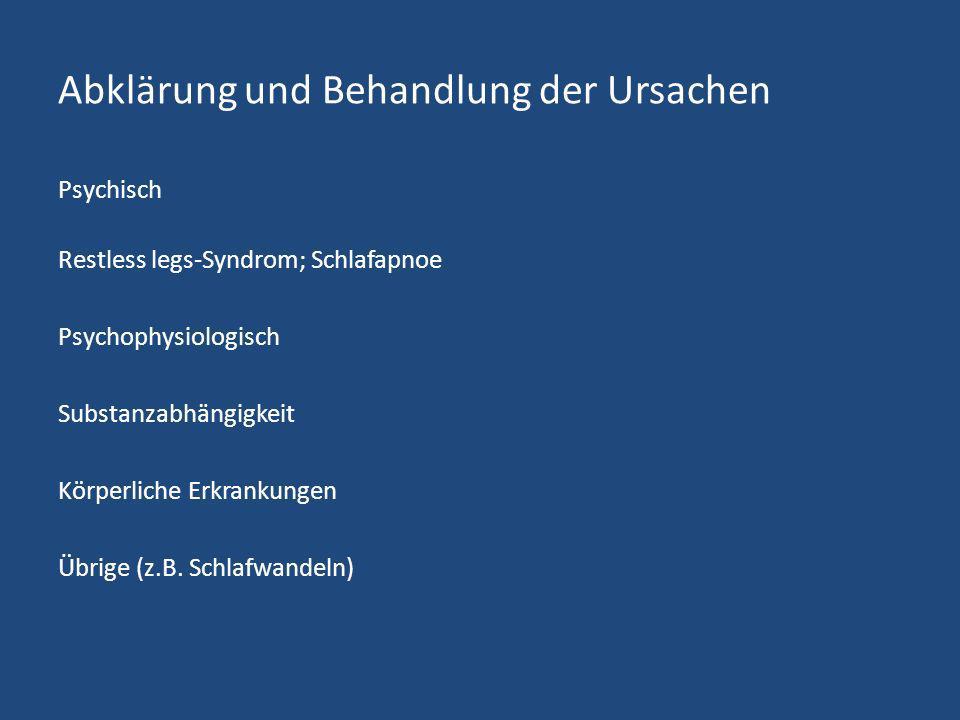 Abklärung und Behandlung der Ursachen

Psychisch

Restless legs-Syndrom; Schlafapnoe

Psychophysiologisch

Substanzabhängigkeit

Körperliche Erkrankungen

Übrige (z.B. Schlafwandeln)